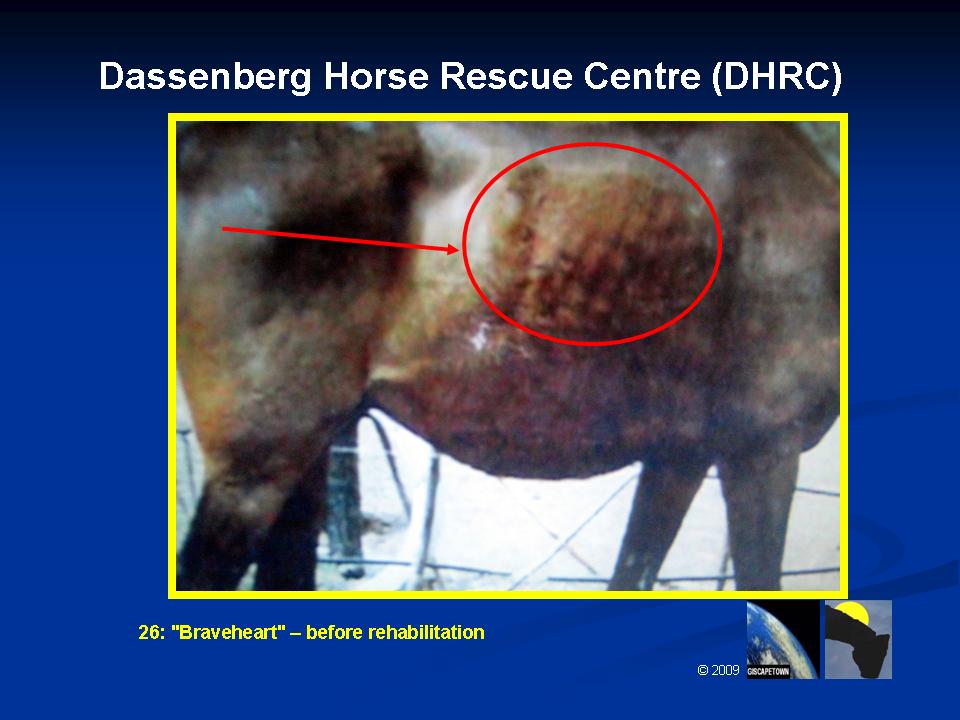 Dassenberg Horse Rescue Centre (DHRC)

26: "Braveheart" – before rehabilitation

© 2009 GISCAPETOWN